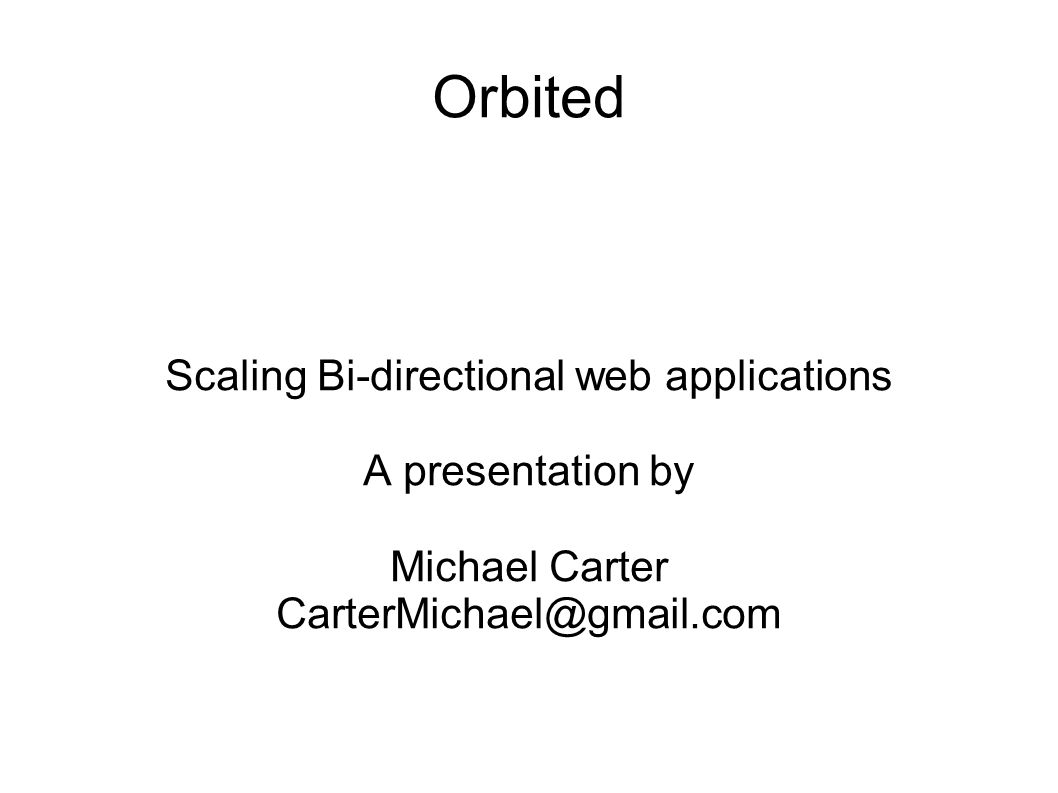 Orbited

Scaling Bi-directional web applications

A presentation by

Michael Carter
CarterMichael@gmail.com